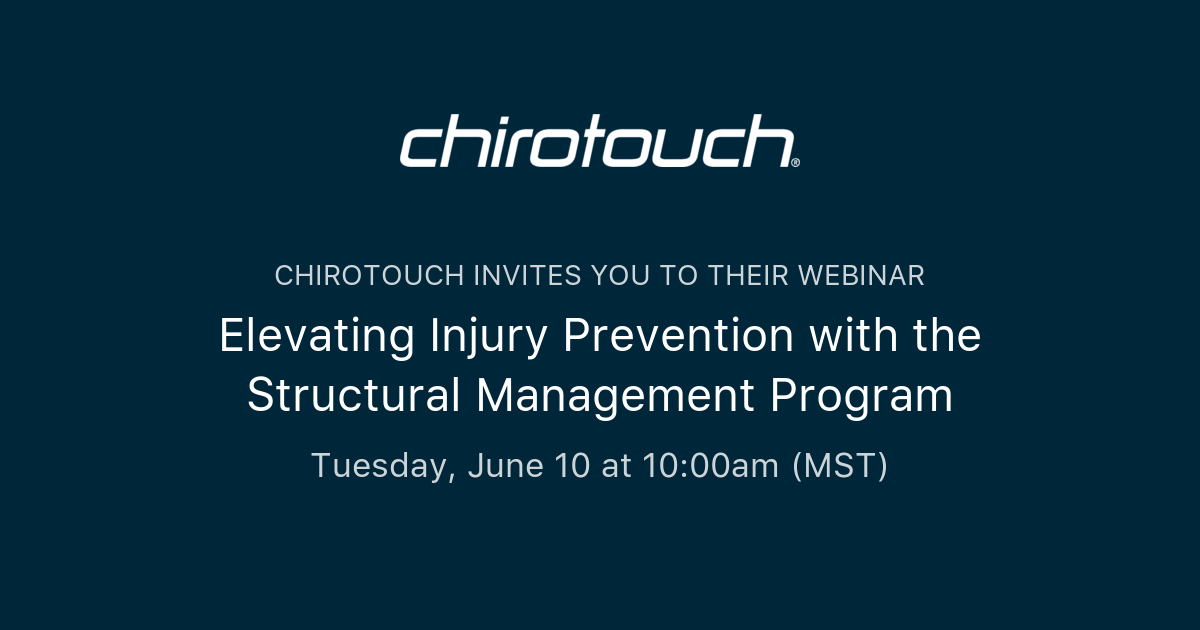 chirotouch®

CHIROTOUCH INVITES YOU TO THEIR WEBINAR

Elevating Injury Prevention with the Structural Management Program

Tuesday, June 10 at 10:00am (MST)